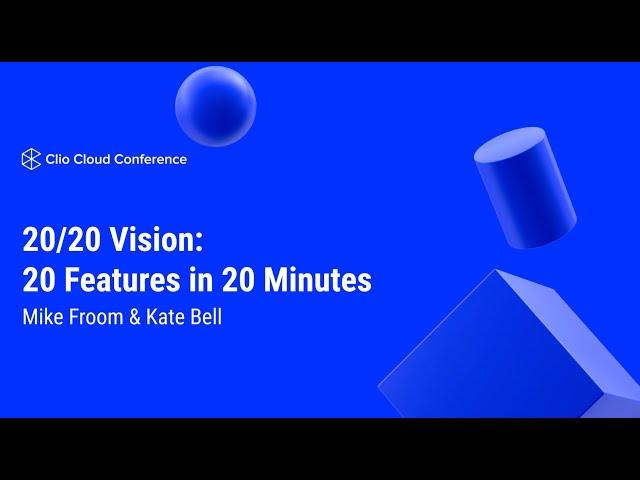 Clio Cloud Conference

20/20 Vision:
20 Features in 20 Minutes

Mike Froom & Kate Bell